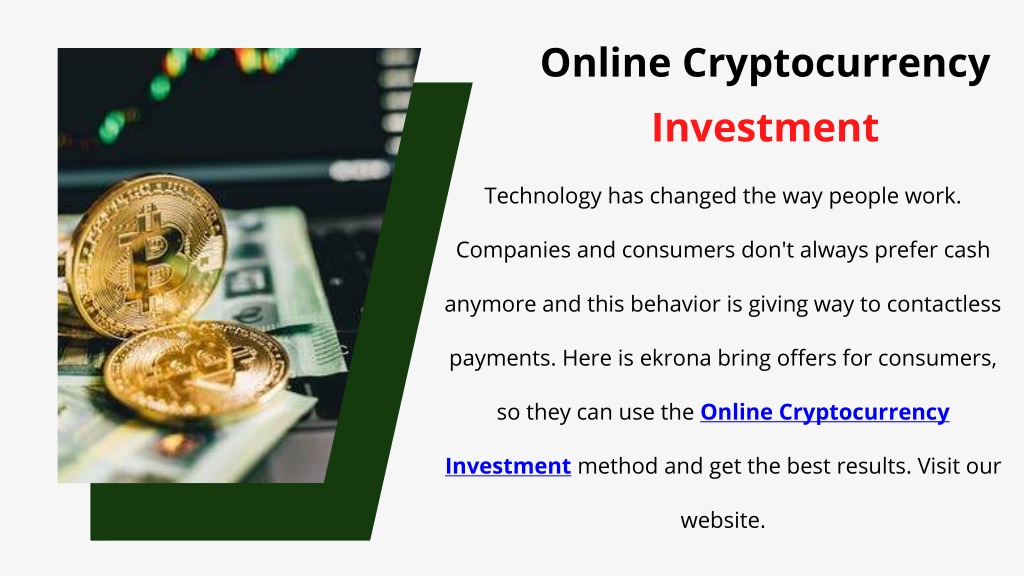 Online Cryptocurrency Investment

Technology has changed the way people work. Companies and consumers don't always prefer cash anymore and this behavior is giving way to contactless payments. Here is ekrona bring offers for consumers, so they can use the Online Cryptocurrency Investment method and get the best results. Visit our website.